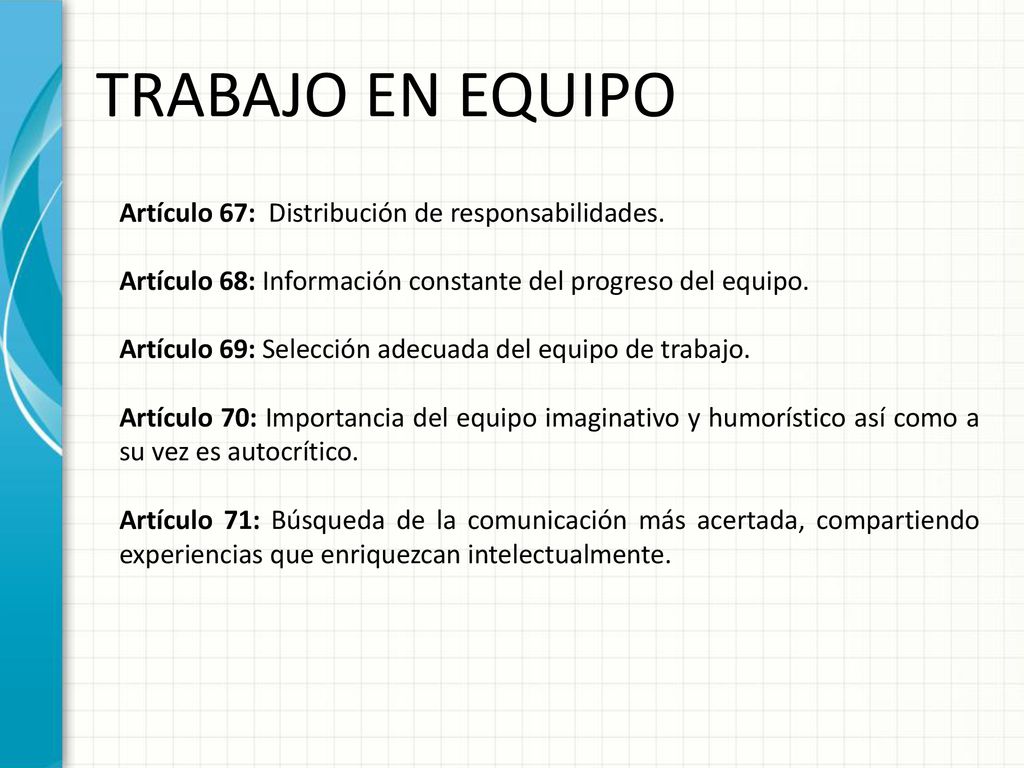 TRABAJO EN EQUIPO

Artículo 67: Distribución de responsabilidades.

Artículo 68: Información constante del progreso del equipo.

Artículo 69: Selección adecuada del equipo de trabajo.

Artículo 70: Importancia del equipo imaginativo y humorístico así como a su vez es autocrítico.

Artículo 71: Búsqueda de la comunicación más acertada, compartiendo experiencias que enriquezcan intelectualmente.